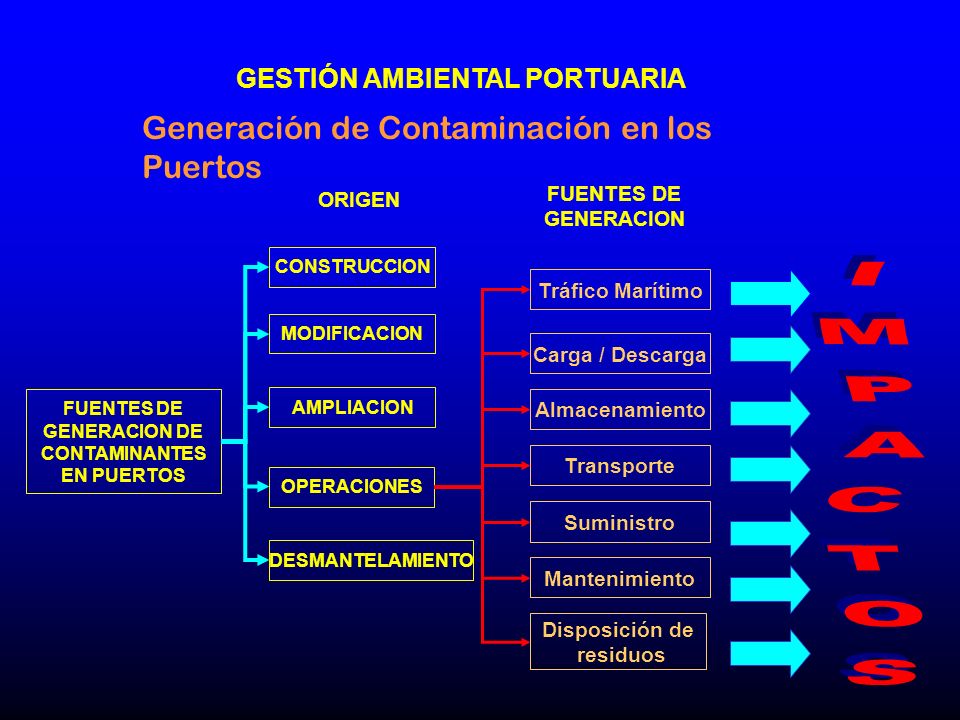 GESTIÓN AMBIENTAL PORTUARIA

Generación de Contaminación en los Puertos

ORIGEN

FUENTES DE GENERACION

FUENTES DE GENERACION DE CONTAMINANTES EN PUERTOS

CONSTRUCCION

MODIFICACION

AMPLIACION

OPERACIONES

DESMANTELAMIENTO

Tráfico Marítimo

Carga / Descarga

Almacenamiento

Transporte

Suministro

Mantenimiento

Disposición de residuos

IMPACTOS